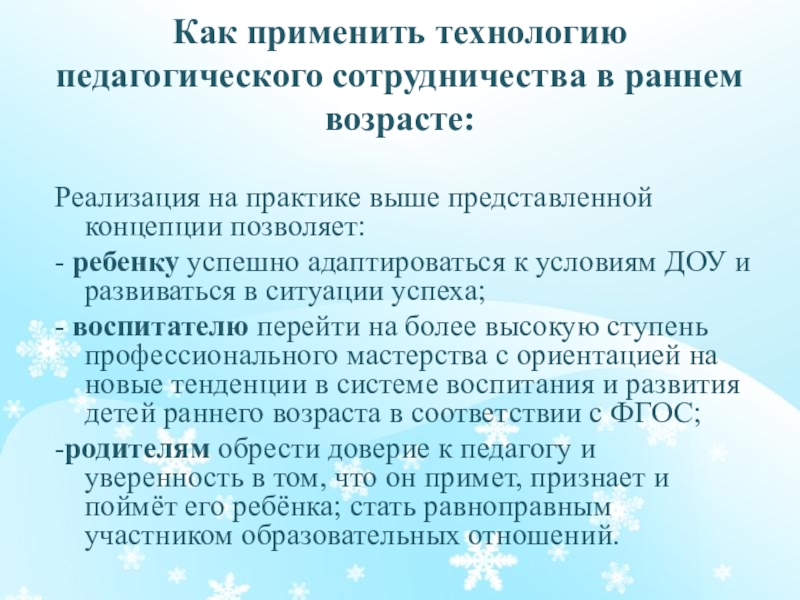 Как применить технологию педагогического сотрудничества в раннем возрасте:

Реализация на практике выше представленной концепции позволяет:

- ребенку успешно адаптироваться к условиям ДОУ и развиваться в ситуации успеха;

- воспитателю перейти на более высокую ступень профессионального мастерства с ориентацией на новые тенденции в системе воспитания и развития детей раннего возраста в соответствии с ФГОС;

-родителям обрести доверие к педагогу и уверенность в том, что он примет, признает и поймёт его ребёнка; стать равноправным участником образовательных отношений.